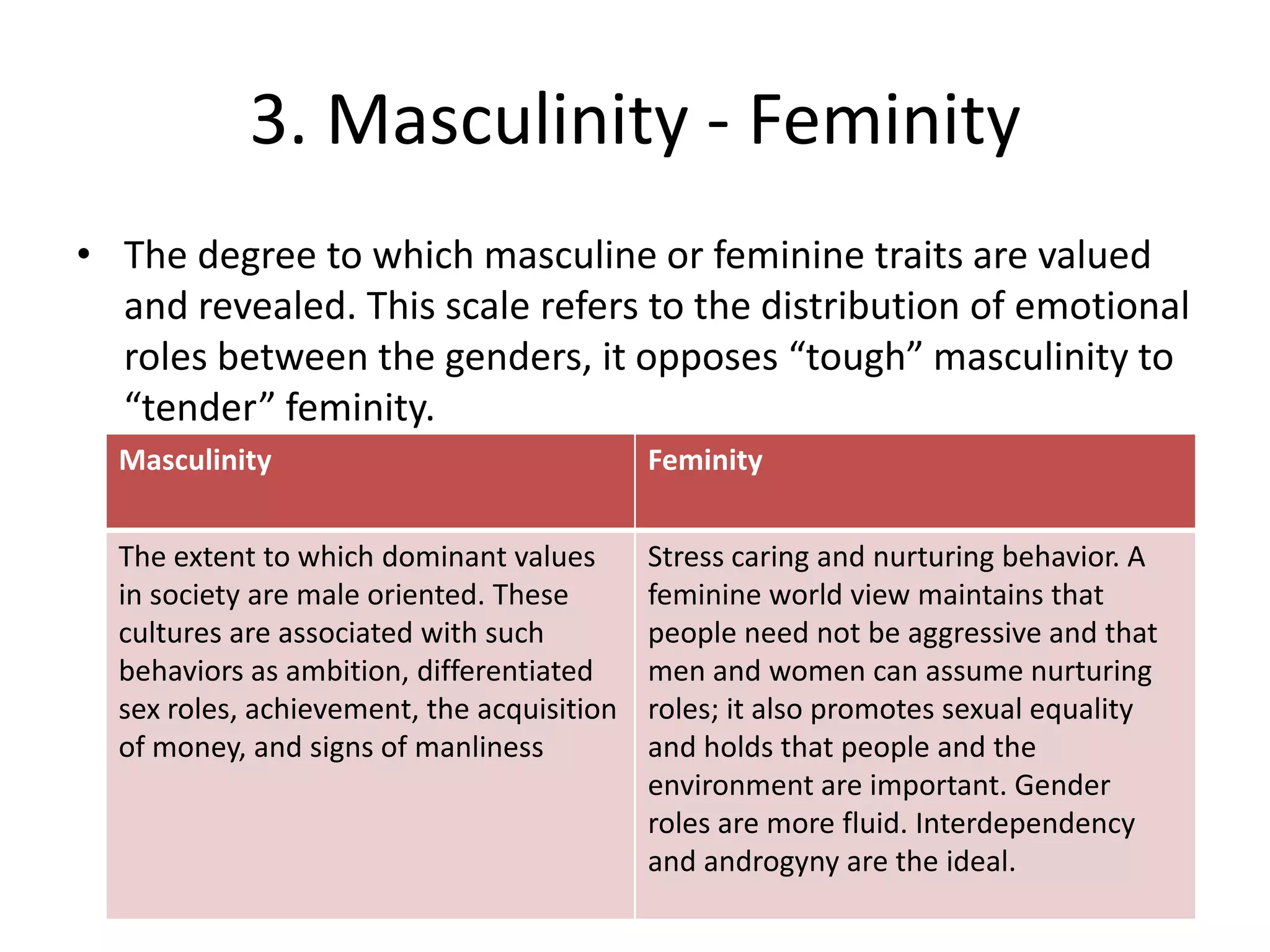 3. Masculinity - Feminity

• The degree to which masculine or feminine traits are valued and revealed. This scale refers to the distribution of emotional roles between the genders, it opposes “tough” masculinity to “tender” feminity.

| Masculinity | Feminity |
|---|---|
| The extent to which dominant values in society are male oriented. These cultures are associated with such behaviors as ambition, differentiated sex roles, achievement, the acquisition of money, and signs of manliness | Stress caring and nurturing behavior. A feminine world view maintains that people need not be aggressive and that men and women can assume nurturing roles; it also promotes sexual equality and holds that people and the environment are important. Gender roles are more fluid. Interdependency and androgyny are the ideal. |